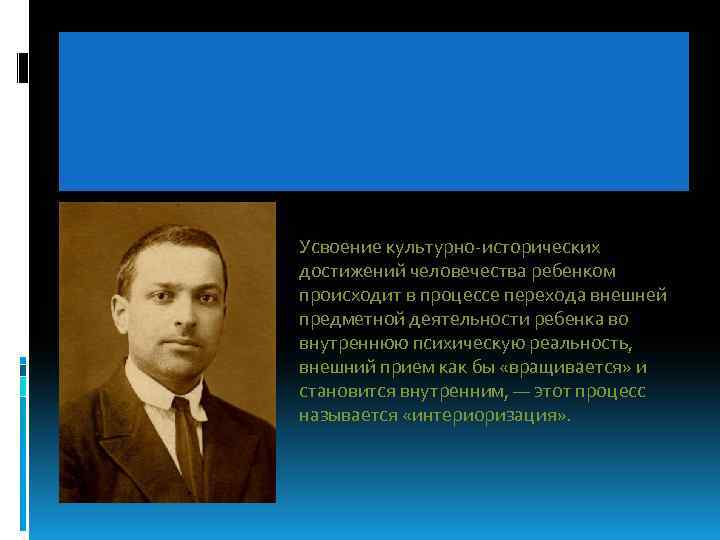 Усвоение культурно-исторических достижений человечества ребенком происходит в процессе перехода внешней предметной деятельности ребенка во внутреннюю психическую реальность, внешний прием как бы «вращивается» и становится внутренним, — этот процесс называется «интериоризация».